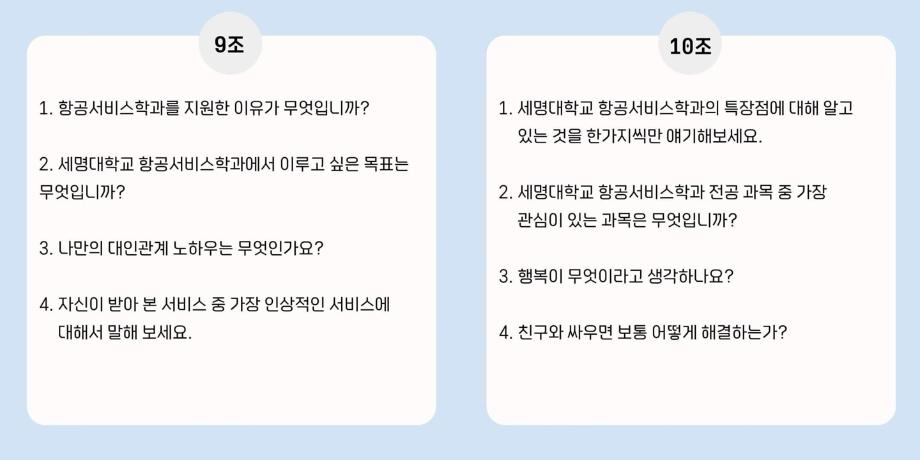 9조

1. 항공서비스학과를 지원한 이유가 무엇입니까?

2. 세명대학교 항공서비스학과에서 이루고 싶은 목표는 무엇입니까?

3. 나만의 대인관계 노하우는 무엇인가요?

4. 자신이 받아 본 서비스 중 가장 인상적인 서비스에 대해서 말해 보세요.

10조

1. 세명대학교 항공서비스학과의 특장점에 대해 알고 있는 것을 한가지씩만 얘기해보세요.

2. 세명대학교 항공서비스학과 전공 과목 중 가장 관심이 있는 과목은 무엇입니까?

3. 행복이 무엇이라고 생각하나요?

4. 친구와 싸우면 보통 어떻게 해결하는가?